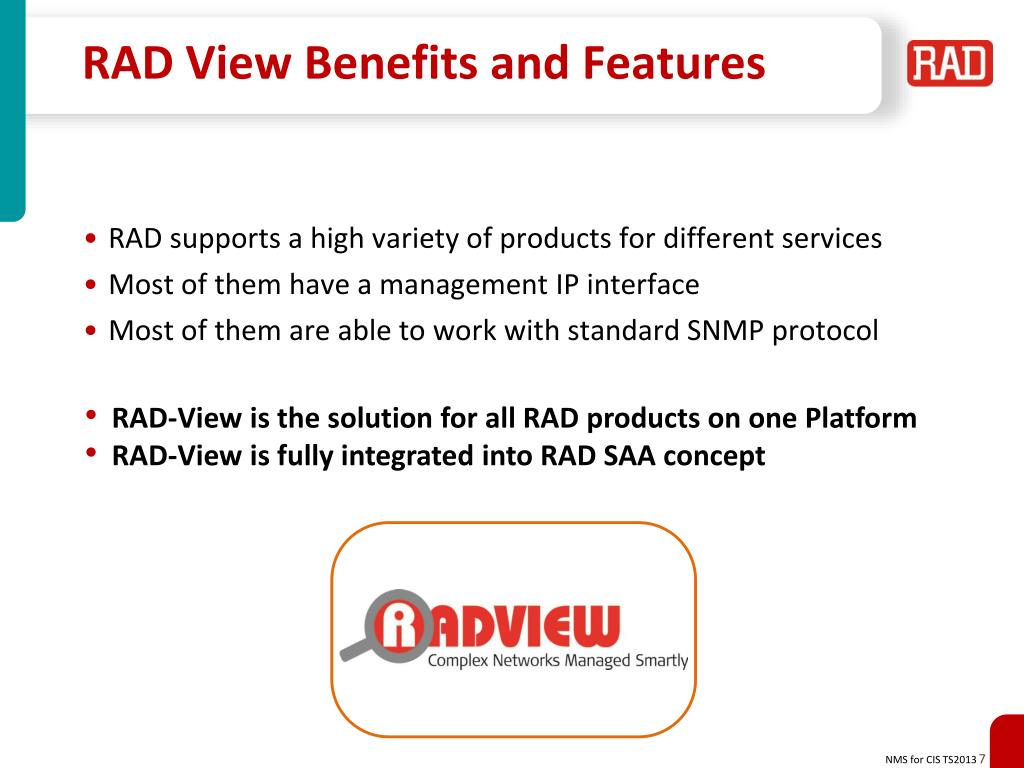 RAD View Benefits and Features

RAD

• RAD supports a high variety of products for different services
• Most of them have a management IP interface
• Most of them are able to work with standard SNMP protocol

• RAD-View is the solution for all RAD products on one Platform
• RAD-View is fully integrated into RAD SAA concept

RADVIEW
Complex Networks Managed Smartly

NMS for CIS TS2013 7